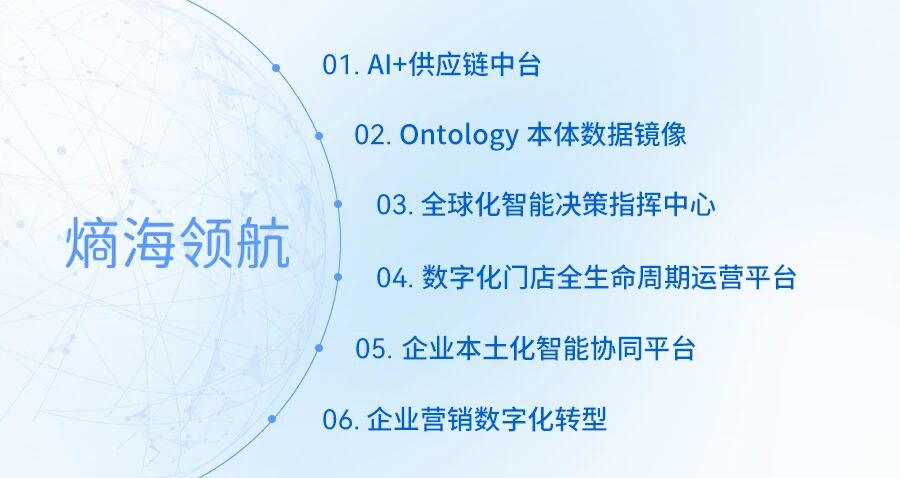 熵海领航

01. AI+供应链中台

02. Ontology 本体数据镜像

03. 全球化智能决策指挥中心

04. 数字化门店全生命周期运营平台

05. 企业本土化智能协同平台

06. 企业营销数字化转型